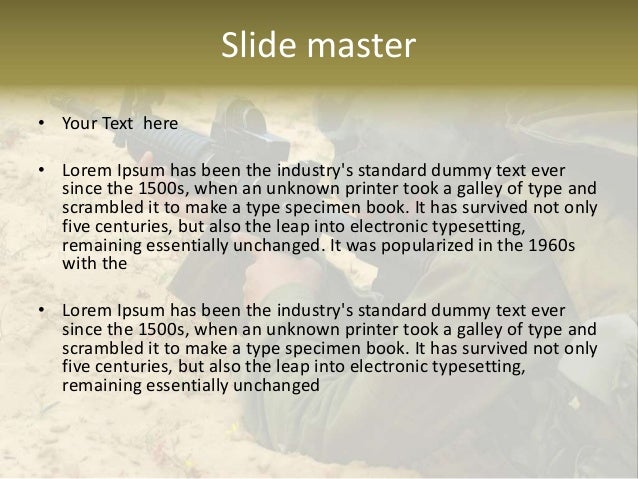 Slide master

• Your Text here

• Lorem Ipsum has been the industry's standard dummy text ever since the 1500s, when an unknown printer took a galley of type and scrambled it to make a type specimen book. It has survived not only five centuries, but also the leap into electronic typesetting, remaining essentially unchanged. It was popularized in the 1960s with the

• Lorem Ipsum has been the industry's standard dummy text ever since the 1500s, when an unknown printer took a galley of type and scrambled it to make a type specimen book. It has survived not only five centuries, but also the leap into electronic typesetting, remaining essentially unchanged